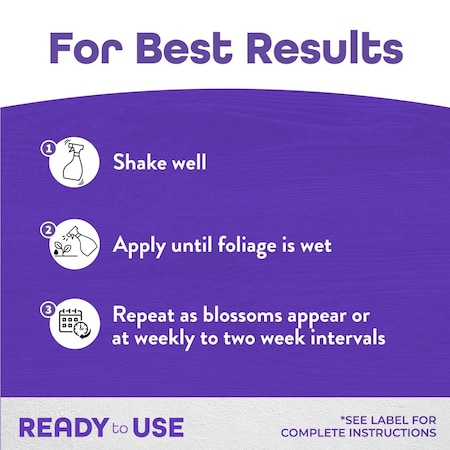 For Best Results

1 Shake well

2 Apply until foliage is wet

3 Repeat as blossoms appear or at weekly to two week intervals

READY to USE

*SEE LABEL FOR COMPLETE INSTRUCTIONS